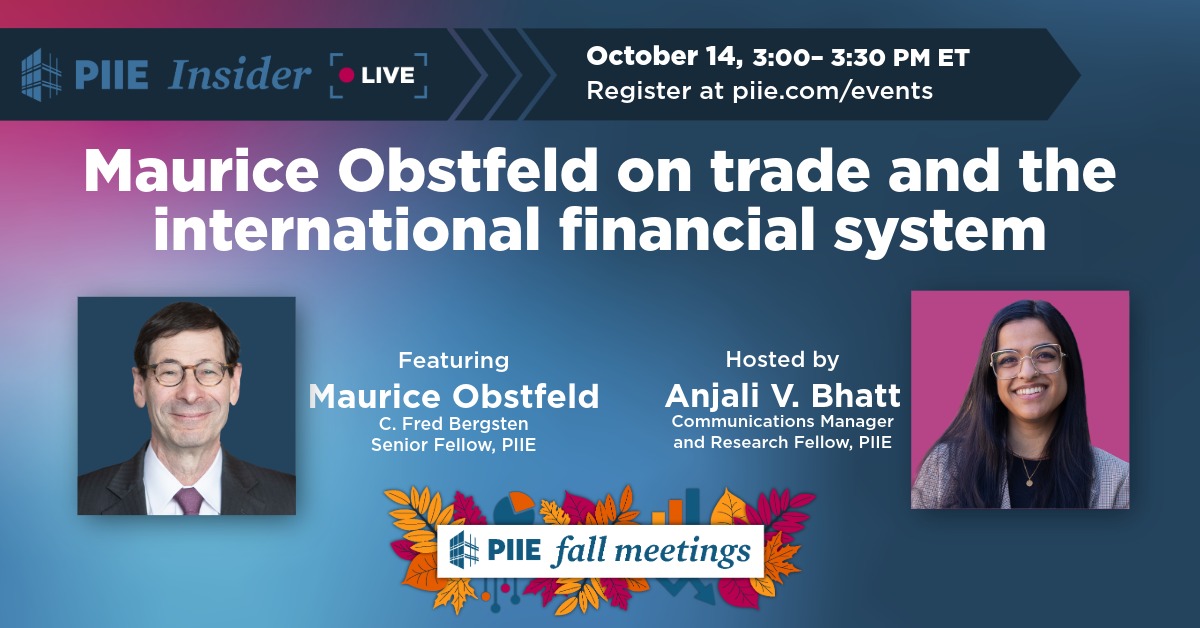 PIIE Insider LIVE

October 14, 3:00– 3:30 PM ET
Register at piie.com/events

Maurice Obstfeld on trade and the international financial system

Featuring
Maurice Obstfeld
C. Fred Bergsten
Senior Fellow, PIIE

Hosted by
Anjali V. Bhatt
Communications Manager
and Research Fellow, PIIE

PIIE fall meetings